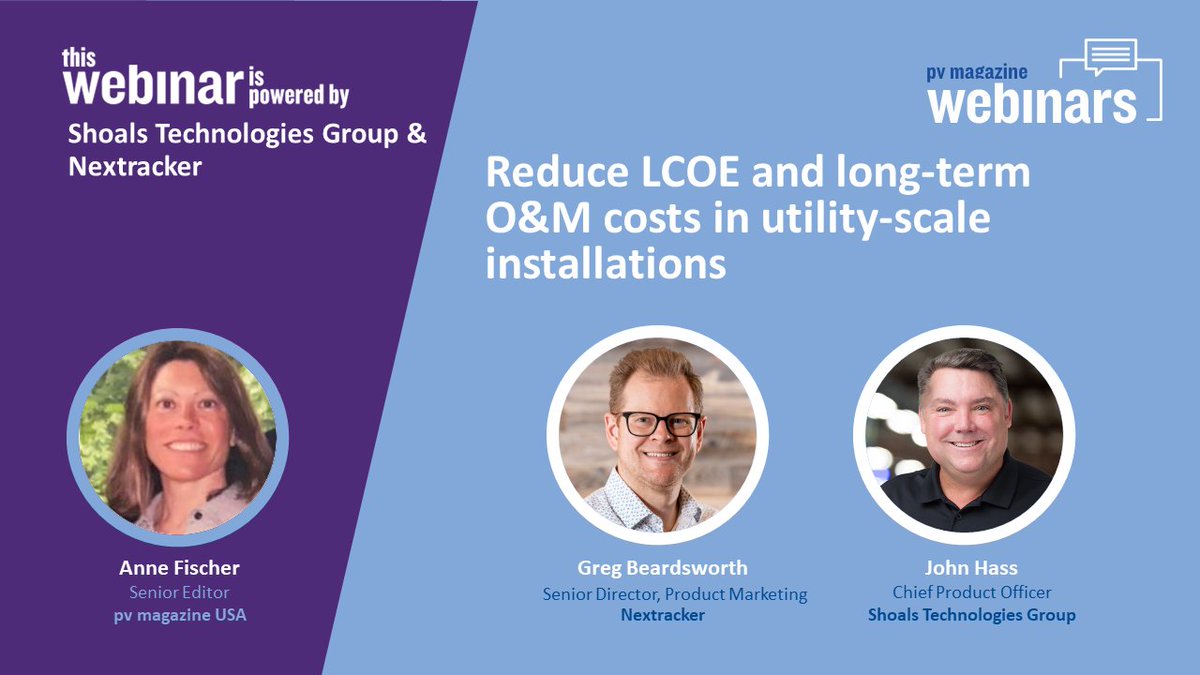 this webinar is powered by
Shoals Technologies Group & Nextracker

pv magazine webinars

Reduce LCOE and long-term O&M costs in utility-scale installations

Anne Fischer
Senior Editor
pv magazine USA

Greg Beardsworth
Senior Director, Product Marketing
Nextracker

John Hass
Chief Product Officer
Shoals Technologies Group